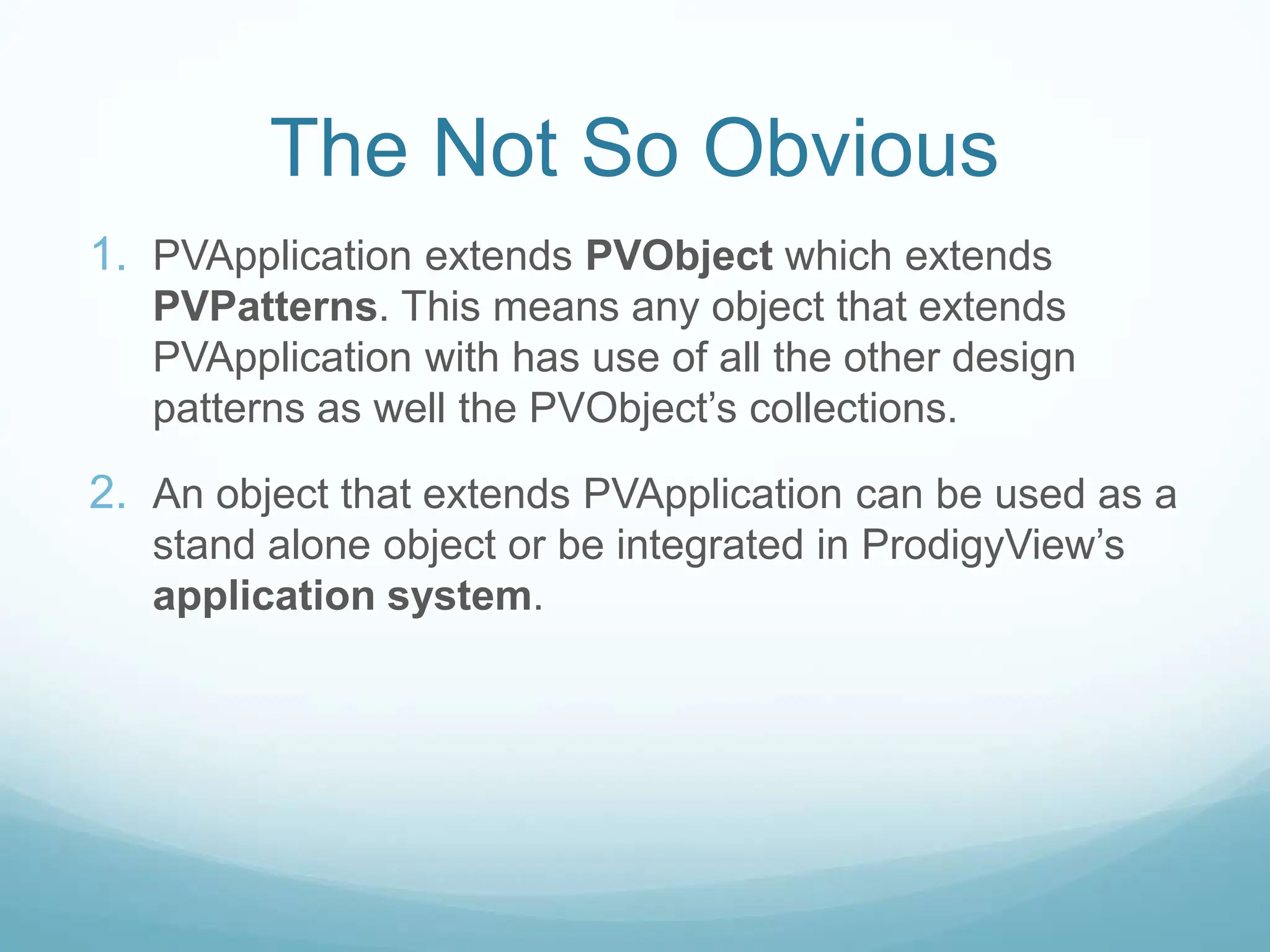 The Not So Obvious

1. PVApplication extends PVObject which extends PVPatterns. This means any object that extends PVApplication with has use of all the other design patterns as well the PVObject’s collections.

2. An object that extends PVApplication can be used as a stand alone object or be integrated in ProdigyView’s application system.